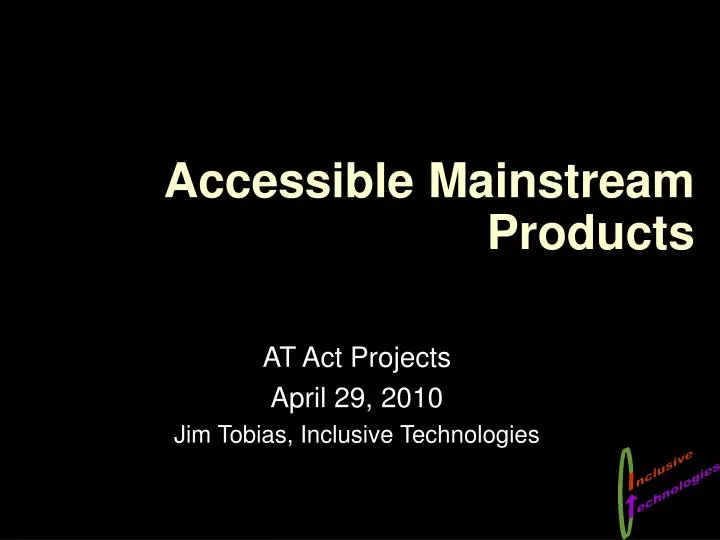 Accessible Mainstream Products

AT Act Projects
April 29, 2010
Jim Tobias, Inclusive Technologies

Inclusive
Technologies